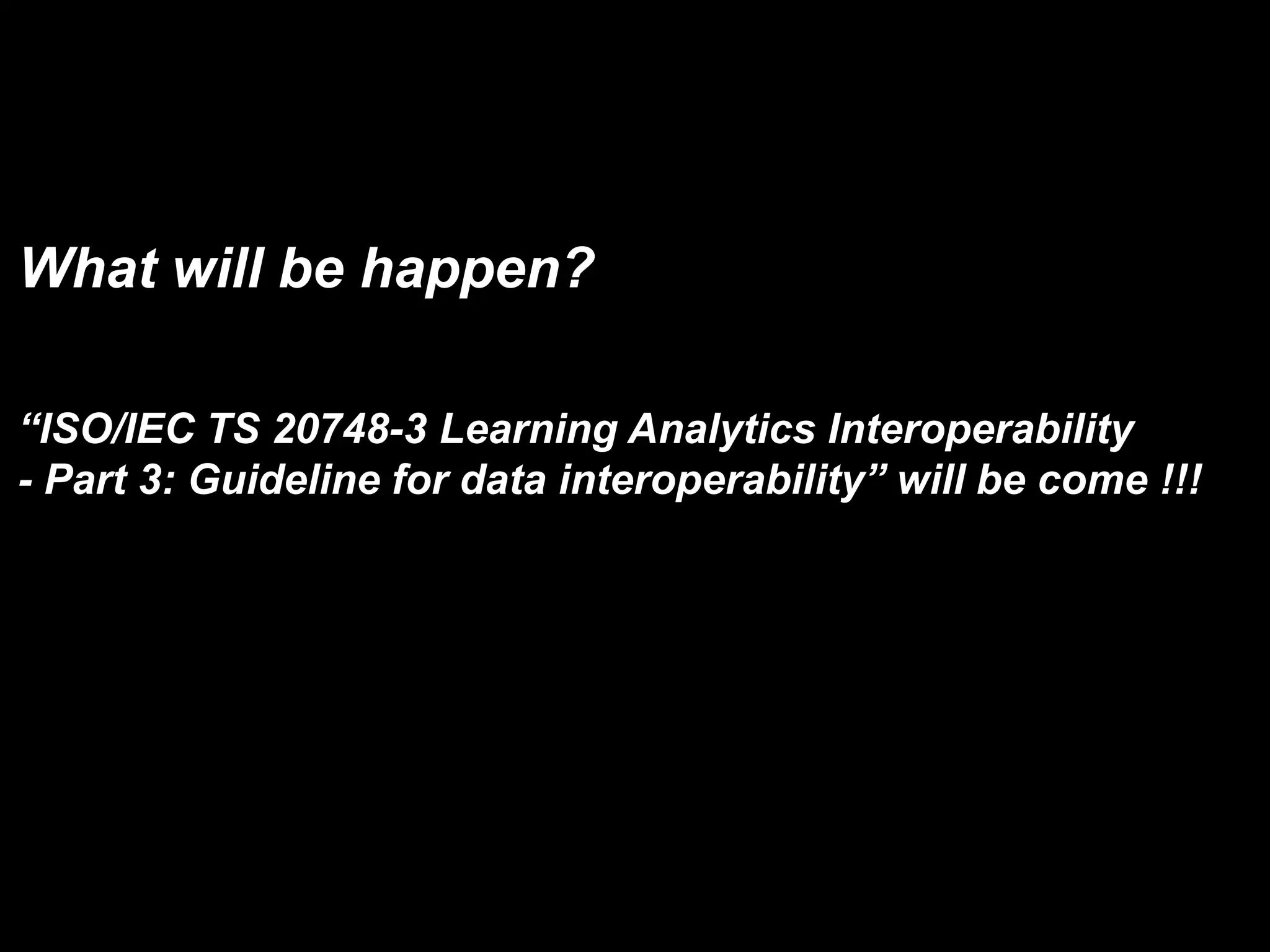 What will be happen?

“ISO/IEC TS 20748-3 Learning Analytics Interoperability - Part 3: Guideline for data interoperability” will be come !!!